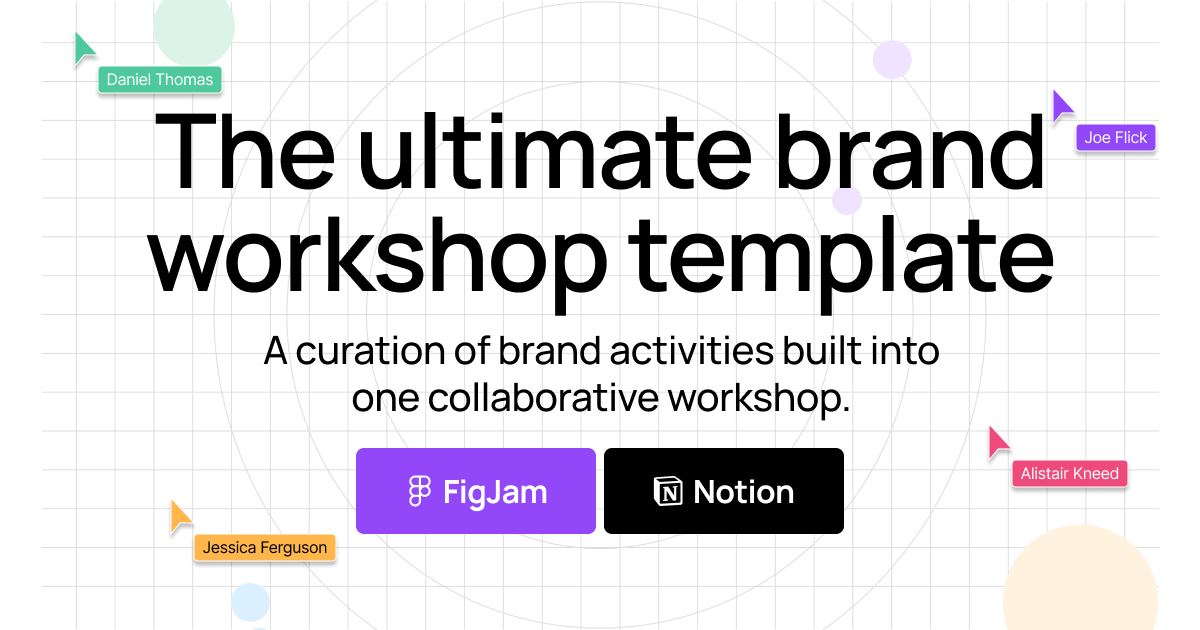 Daniel Thomas

Joe Flick

The ultimate brand workshop template

A curation of brand activities built into one collaborative workshop.

FigJam

Notion

Alistair Kneed

Jessica Ferguson